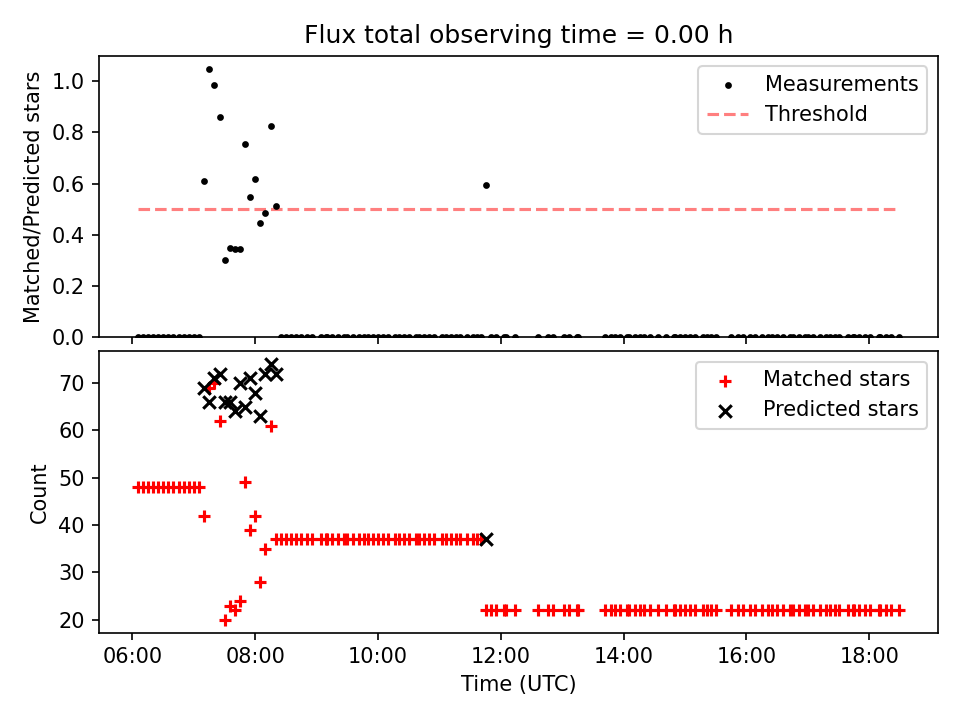 Flux total observing time = 0.00 h

Matched/Predicted stars

1.0
0.8
0.6
0.4
0.2
0.0

Measurements
Threshold

Count

70
60
50
40
30
20

Matched stars
Predicted stars

06:00
08:00
10:00
12:00
14:00
16:00
18:00

Time (UTC)